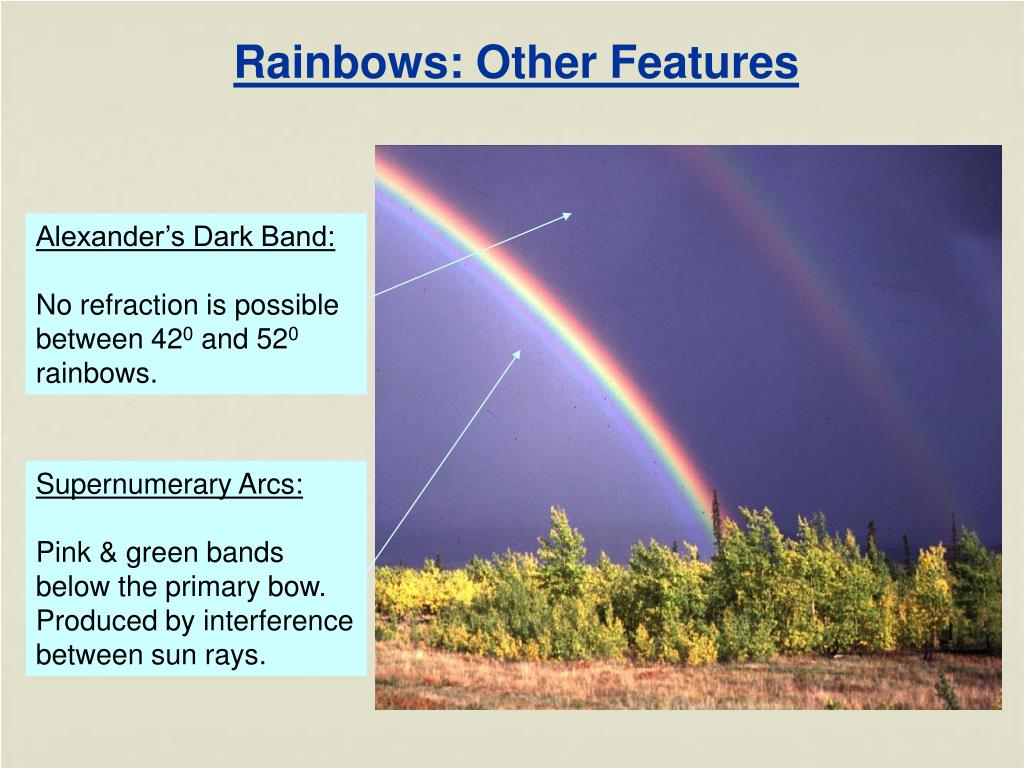 Rainbows: Other Features

Alexander's Dark Band:

No refraction is possible between $42^0$ and $52^0$ rainbows.

Supernumerary Arcs:

Pink & green bands below the primary bow. Produced by interference between sun rays.